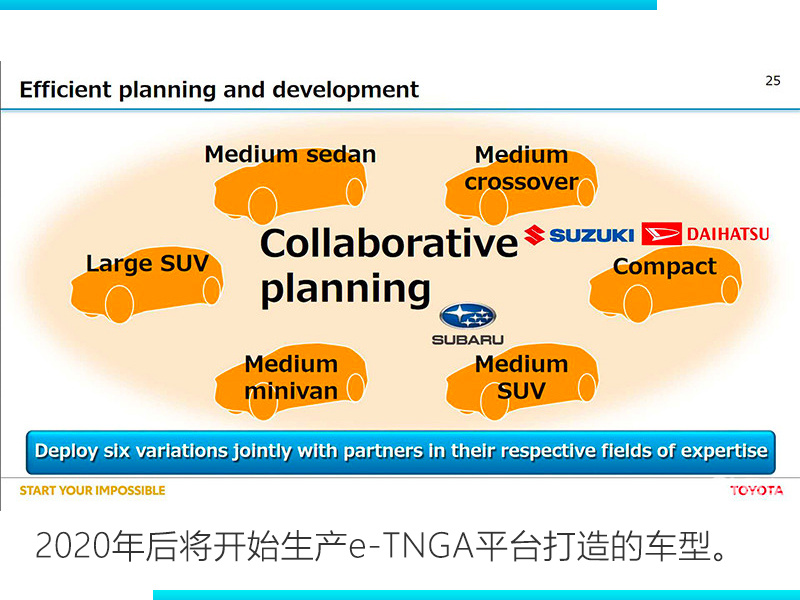 Efficient planning and development

25

Medium sedan

Medium crossover

Large SUV

Collaborative planning

SUZUKI

DAIHATSU

Compact

SUBARU

Medium minivan

Medium SUV

Deploy six variations jointly with partners in their respective fields of expertise

START YOUR IMPOSSIBLE

TOYOTA

2020年后将开始生产e-TNGA平台打造的车型。